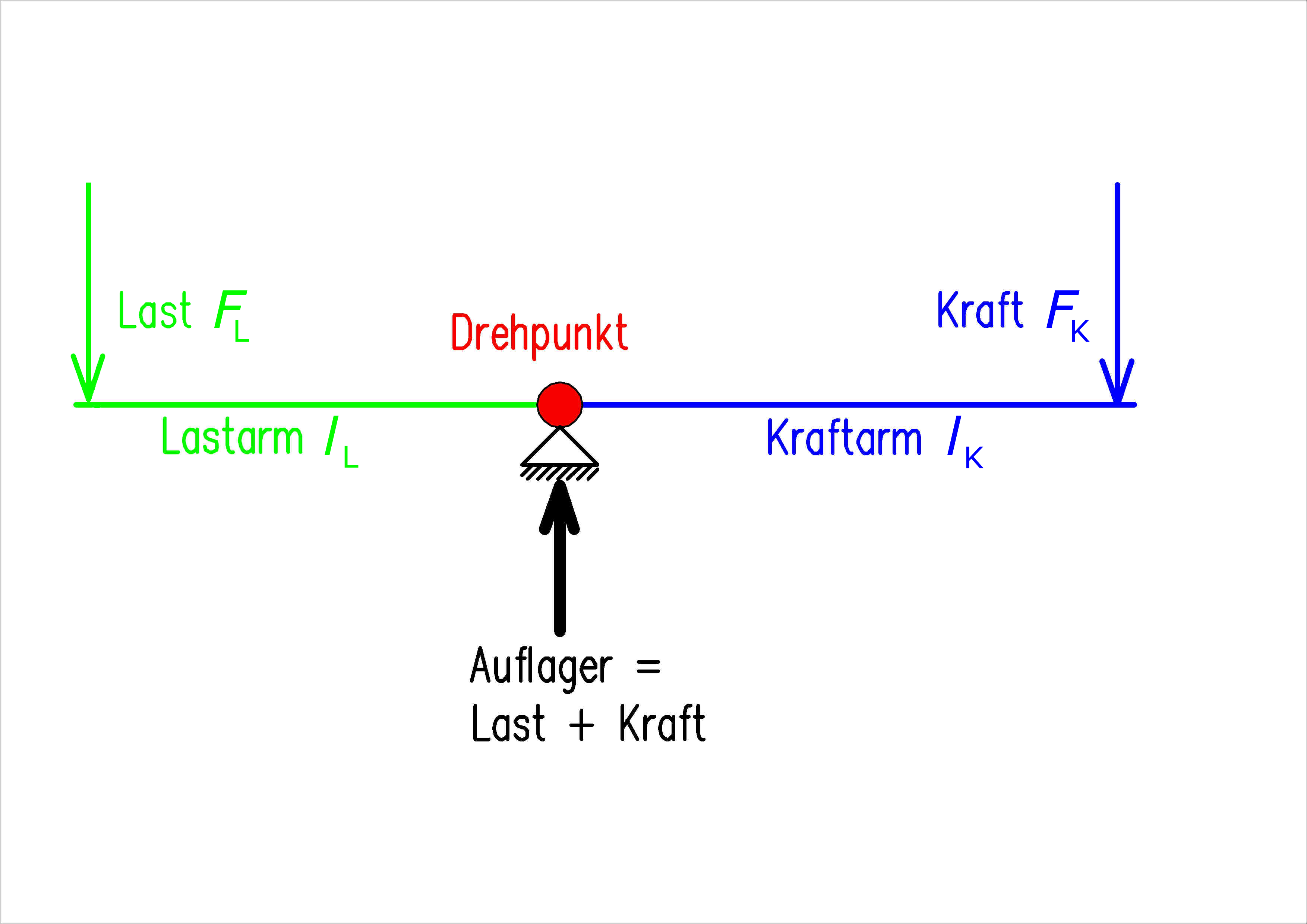 Last $F_L$

Drehpunkt

Kraft $F_K$

Lastarm $l_L$

Kraftarm $l_K$

Auflager =
Last + Kraft